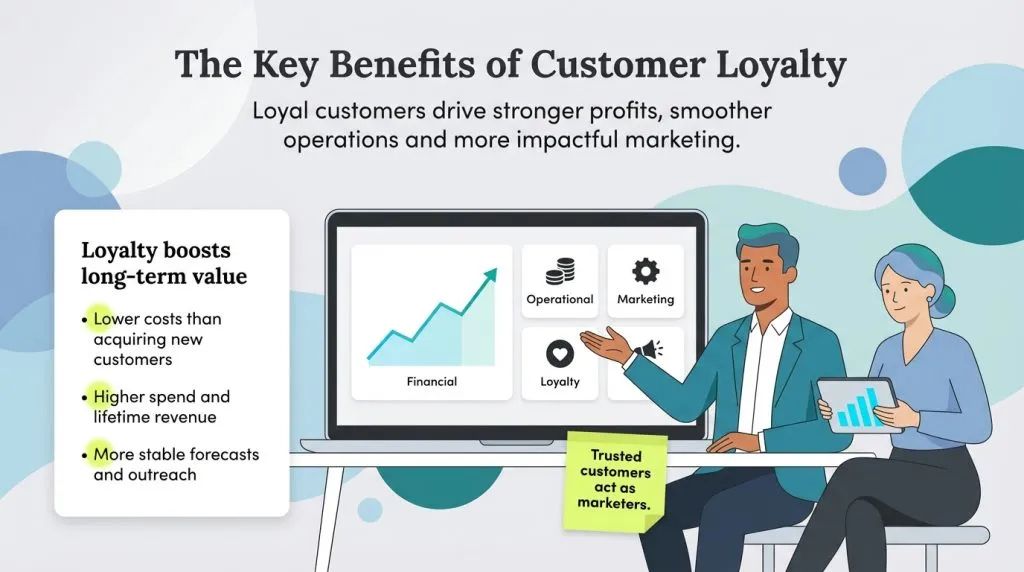 The Key Benefits of Customer Loyalty

Loyal customers drive stronger profits, smoother operations and more impactful marketing.

Loyalty boosts long-term value

• Lower costs than acquiring new customers

• Higher spend and lifetime revenue

• More stable forecasts and outreach

Financial

Operational

Marketing

Loyalty

Trusted customers act as marketers.